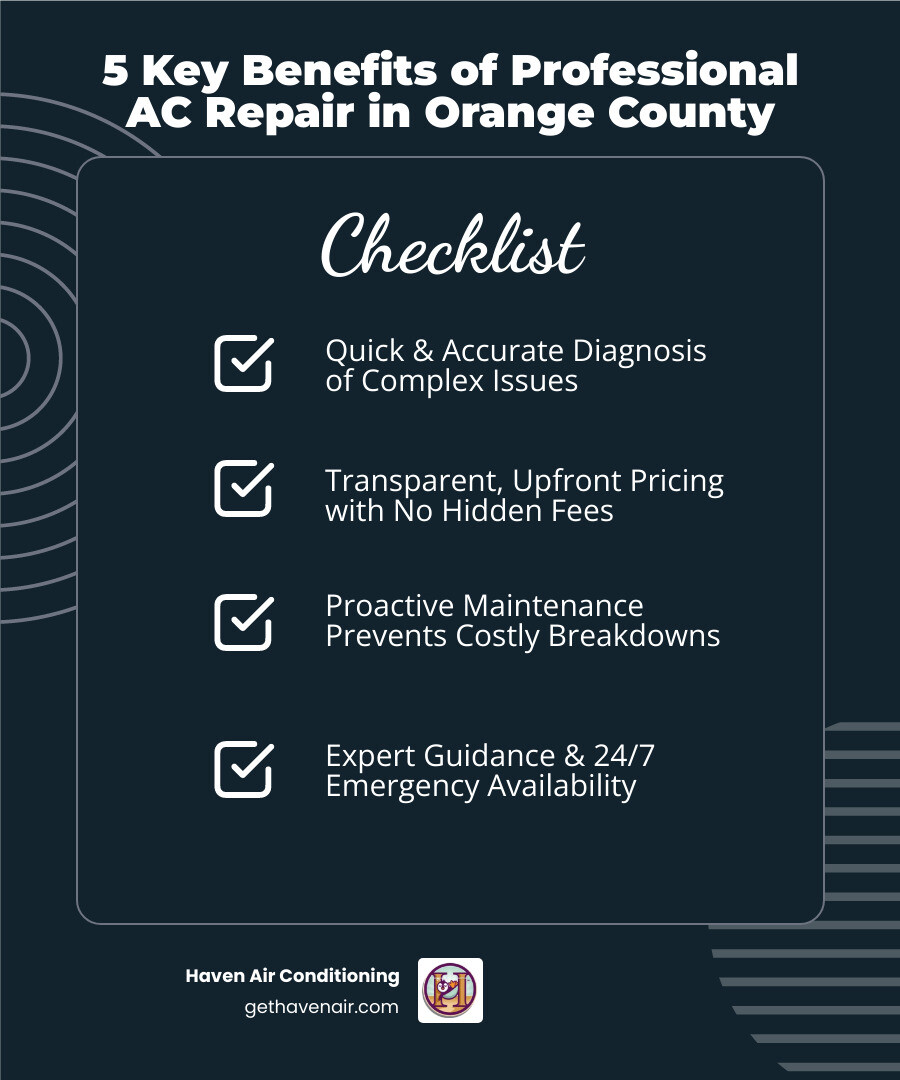 5 Key Benefits of Professional AC Repair in Orange County

Checklist

Quick & Accurate Diagnosis of Complex Issues

Transparent, Upfront Pricing with No Hidden Fees

Proactive Maintenance Prevents Costly Breakdowns

Expert Guidance & 24/7 Emergency Availability

Haven Air Conditioning
gethavenair.com